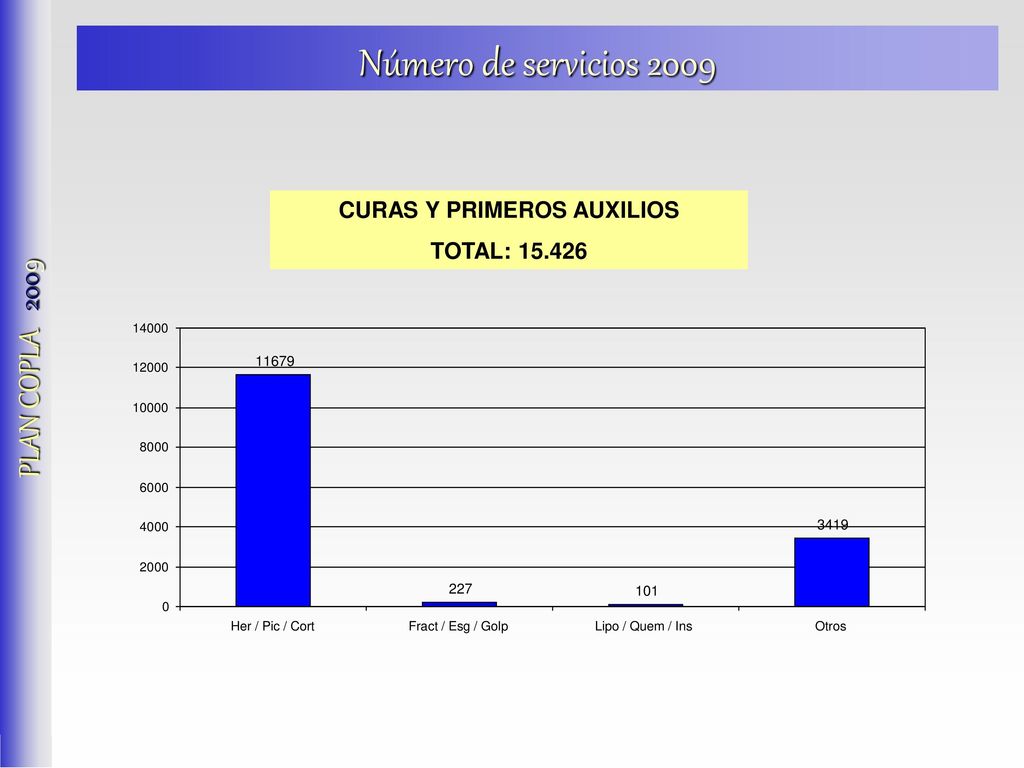 Número de servicios 2009

PLAN COPLA 2009

CURAS Y PRIMEROS AUXILIOS
TOTAL: 15.426

14000
12000
10000
8000
6000
4000
2000
0

11679
227
101
3419

Her / Pic / Cort
Fract / Esg / Golp
Lipo / Quem / Ins
Otros